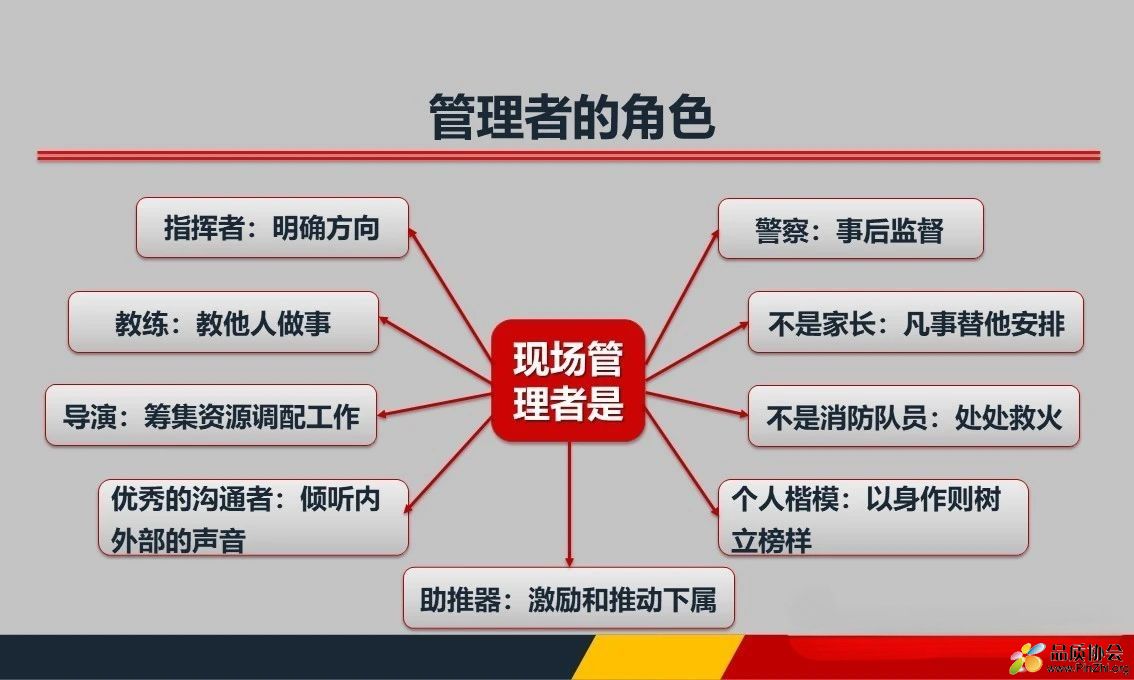 管理者的角色

现场管理者是

指挥者：明确方向

教练：教他人做事

导演：筹集资源调配工作

优秀的沟通者：倾听内外部的声音

助推器：激励和推动下属

警察：事后监督

不是家长：凡事替他安排

不是消防队员：处处救火

个人楷模：以身作则树立榜样

品质协会
www.PinZhi.org